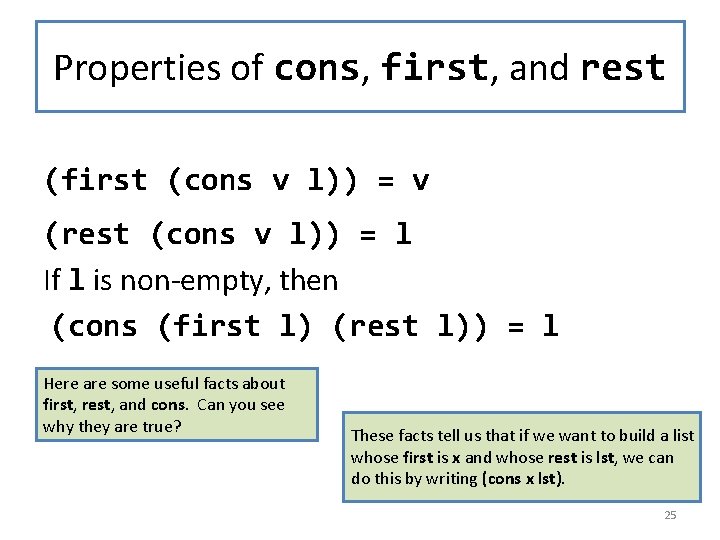 Properties of cons, first, and rest

(first (cons v l)) = v

(rest (cons v l)) = l

If l is non-empty, then

(cons (first l) (rest l)) = l

Here are some useful facts about first, rest, and cons. Can you see why they are true?

These facts tell us that if we want to build a list whose first is x and whose rest is lst, we can do this by writing (cons x lst).

25